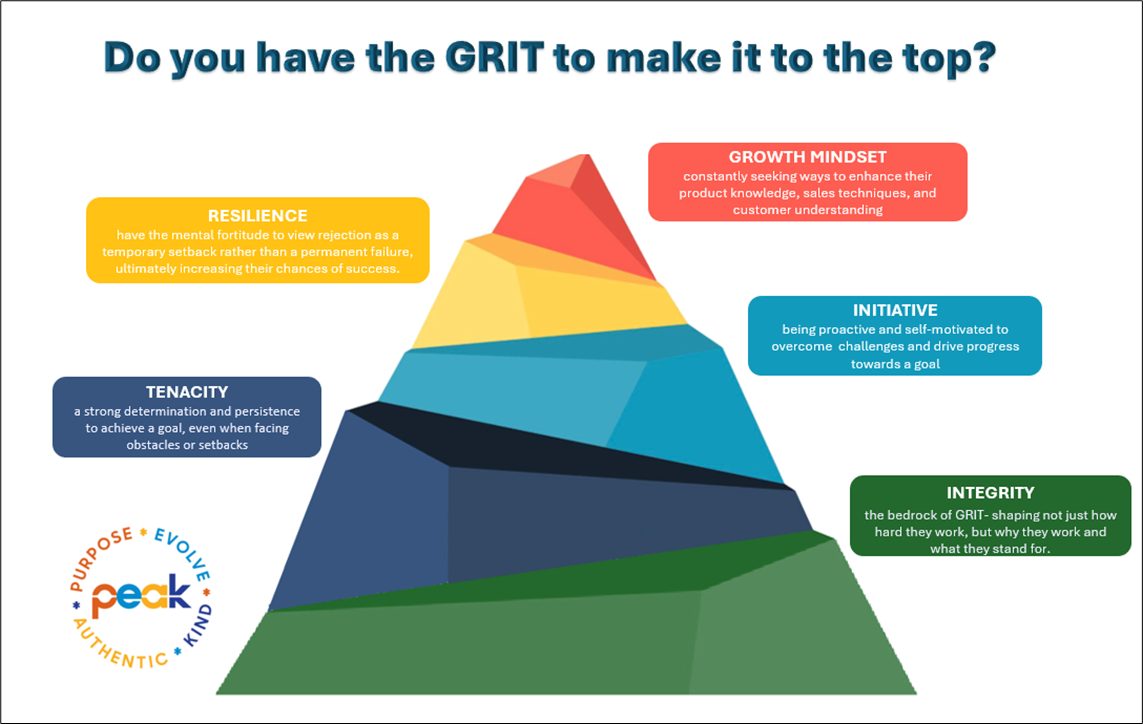 Do you have the GRIT to make it to the top?

GROWTH MINDSET
constantly seeking ways to enhance their product knowledge, sales techniques, and customer understanding

RESILIENCE
have the mental fortitude to view rejection as a temporary setback rather than a permanent failure, ultimately increasing their chances of success.

INITIATIVE
being proactive and self-motivated to overcome challenges and drive progress towards a goal

TENACITY
a strong determination and persistence to achieve a goal, even when facing obstacles or setbacks

INTEGRITY
the bedrock of GRIT- shaping not just how hard they work, but why they work and what they stand for.

PURPOSE * EVOLVE * KIND * AUTHENTIC *
peak